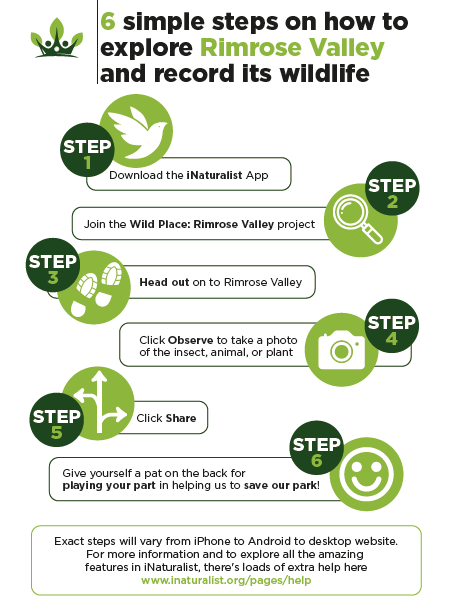 6 simple steps on how to explore Rimrose Valley and record its wildlife

STEP 1
Download the iNaturalist App

STEP 2
Join the Wild Place: Rimrose Valley project

STEP 3
Head out on to Rimrose Valley

STEP 4
Click Observe to take a photo of the insect, animal, or plant

STEP 5
Click Share

STEP 6
Give yourself a pat on the back for playing your part in helping us to save our park!

Exact steps will vary from iPhone to Android to desktop website. For more information and to explore all the amazing features in iNaturalist, there's loads of extra help here www.inaturalist.org/pages/help